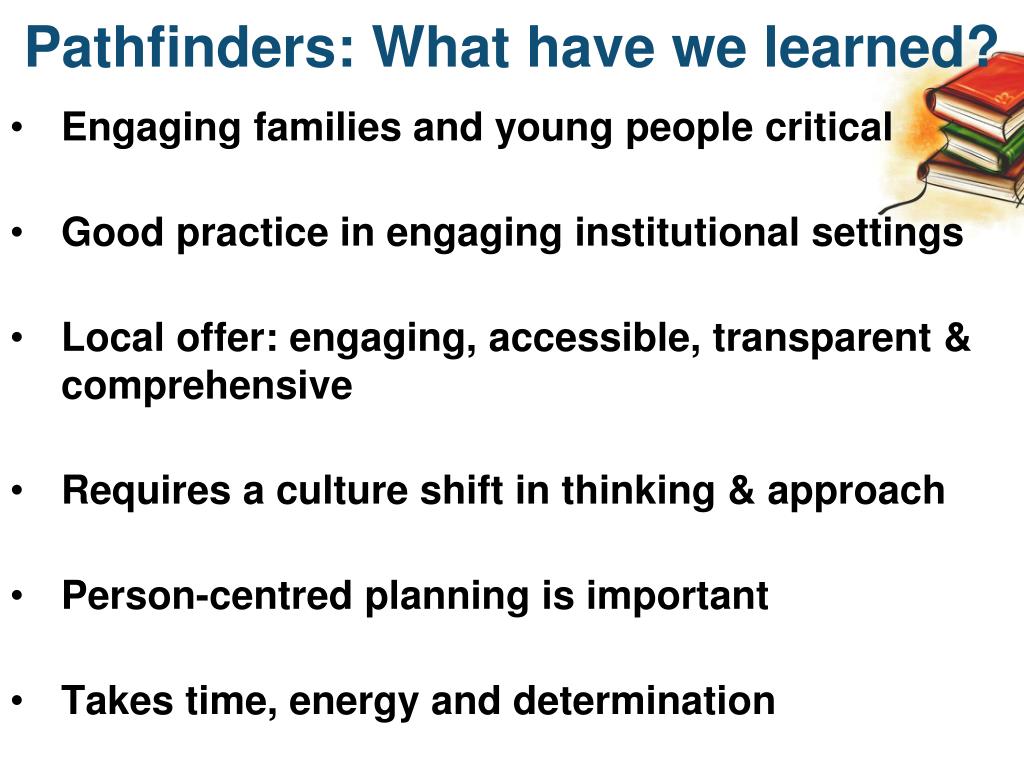 Pathfinders: What have we learned?

• Engaging families and young people critical

• Good practice in engaging institutional settings

• Local offer: engaging, accessible, transparent & comprehensive

• Requires a culture shift in thinking & approach

• Person-centred planning is important

• Takes time, energy and determination